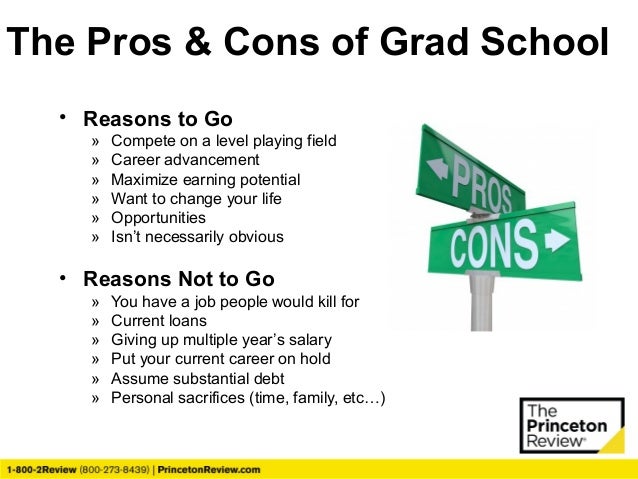 The Pros & Cons of Grad School

• Reasons to Go
» Compete on a level playing field
» Career advancement
» Maximize earning potential
» Want to change your life
» Opportunities
» Isn't necessarily obvious

• Reasons Not to Go
» You have a job people would kill for
» Current loans
» Giving up multiple year's salary
» Put your current career on hold
» Assume substantial debt
» Personal sacrifices (time, family, etc…)

PROS

CONS

The Princeton Review®

1-800-2Review (800-273-8439) | PrincetonReview.com